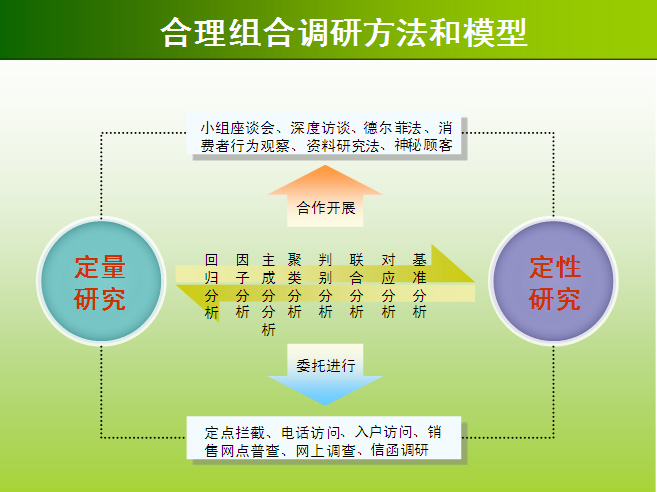 合理组合调研方法和模型

小组座谈会、深度访谈、德尔菲法、消费者行为观察、资料研究法、神秘顾客

合作开展

定量研究

回归分析

因子分析

主成分分析

聚类分析

判别分析

联合分析

对应分析

基准分析

定性研究

委托进行

定点拦截、电话访问、入户访问、销售网点普查、网上调查、信函调研